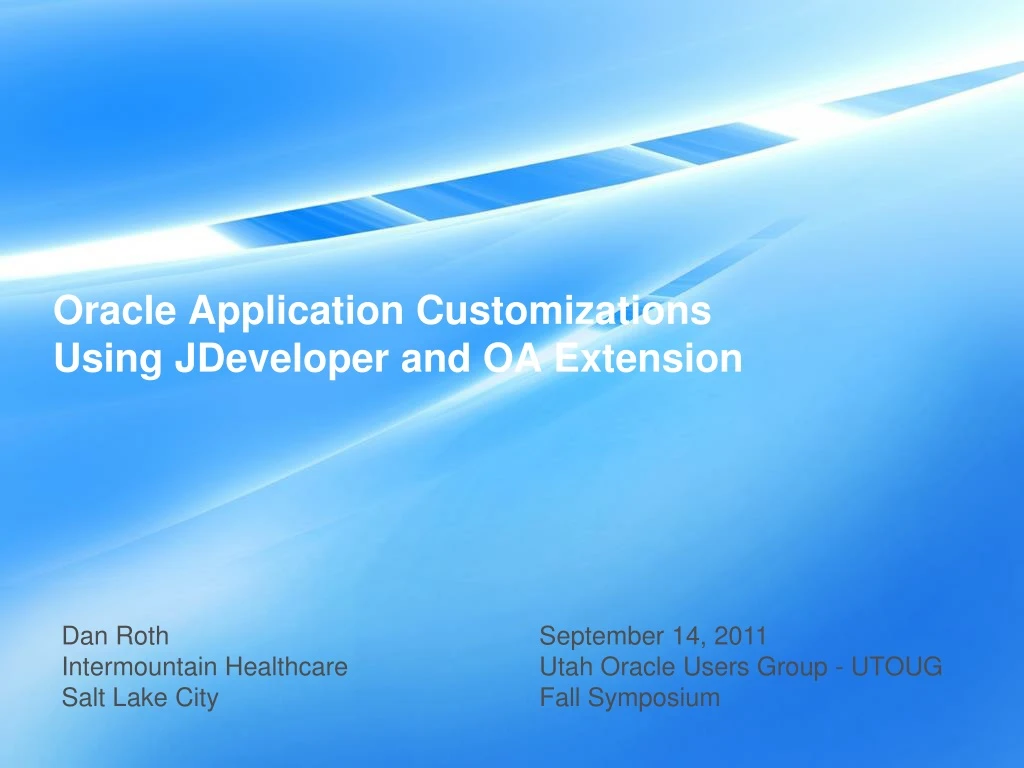 Oracle Application Customizations
Using JDeveloper and OA Extension

Dan Roth
Intermountain Healthcare
Salt Lake City

September 14, 2011
Utah Oracle Users Group - UTOUG
Fall Symposium